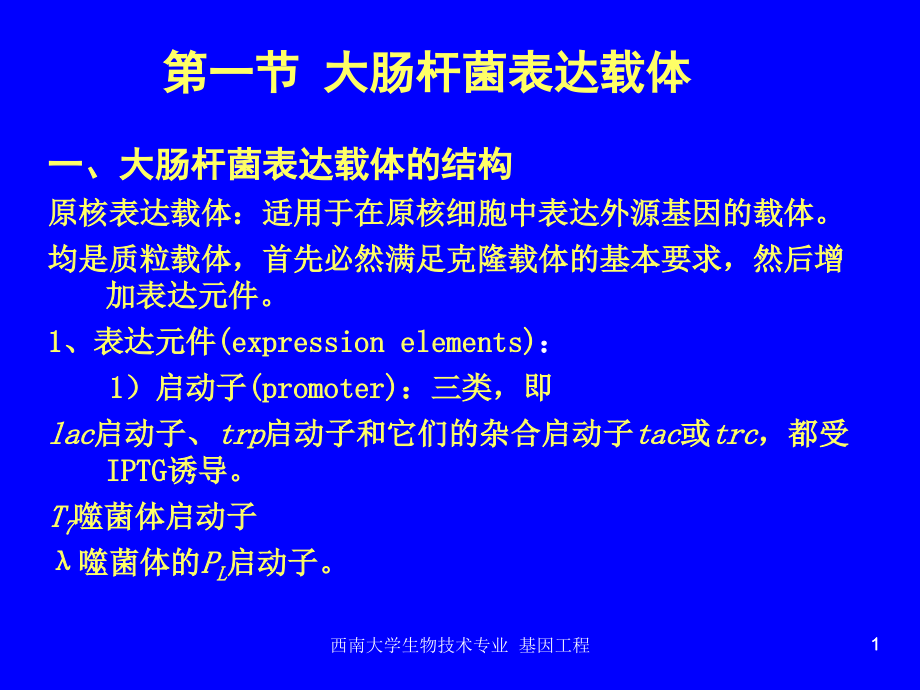 第一节 大肠杆菌表达载体

一、大肠杆菌表达载体的结构

原核表达载体：适用于在原核细胞中表达外源基因的载体。

均是质粒载体，首先必然满足克隆载体的基本要求，然后增加表达元件。

1、表达元件(expression elements)：

1）启动子(promoter)：三类，即

lac启动子、trp启动子和它们的杂合启动子tac或trc，都受IPTG诱导。

$T_7$噬菌体启动子

λ噬菌体的$P_L$启动子。

西南大学生物技术专业 基因工程

1